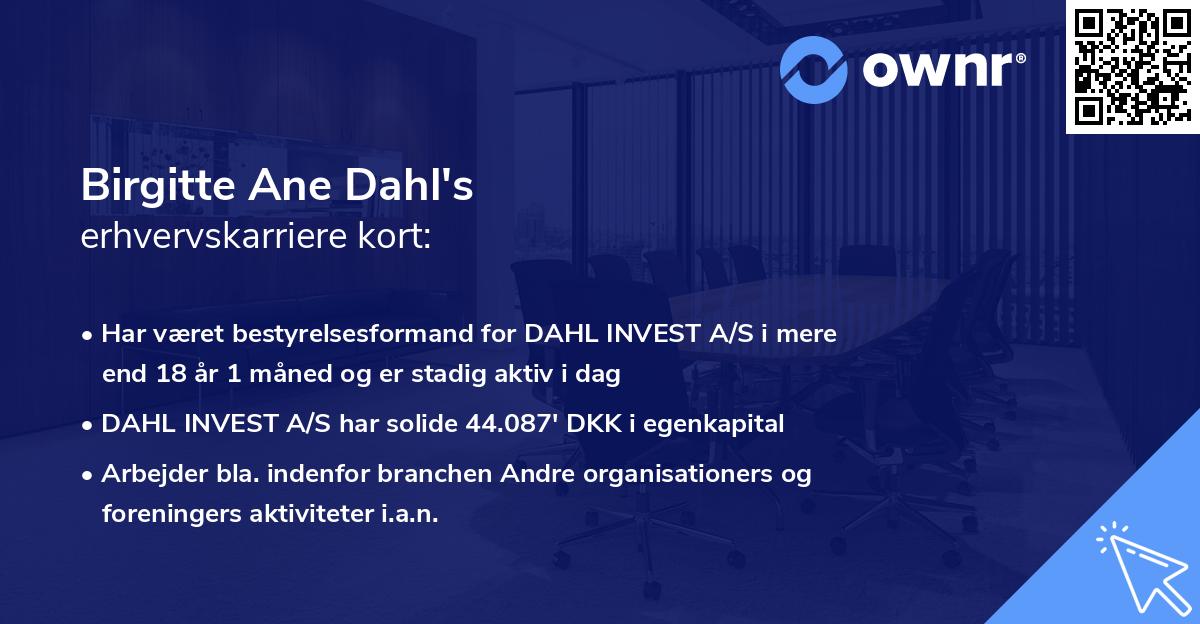 ownr®

Birgitte Ane Dahl's
erhvervskarriere kort:

• Har været bestyrelsesformand for DAHL INVEST A/S i mere end 18 år 1 måned og er stadig aktiv i dag

• DAHL INVEST A/S har solide 44.087' DKK i egenkapital

• Arbejder bla. indenfor branchen Andre organisationers og foreningers aktiviteter i.a.n.